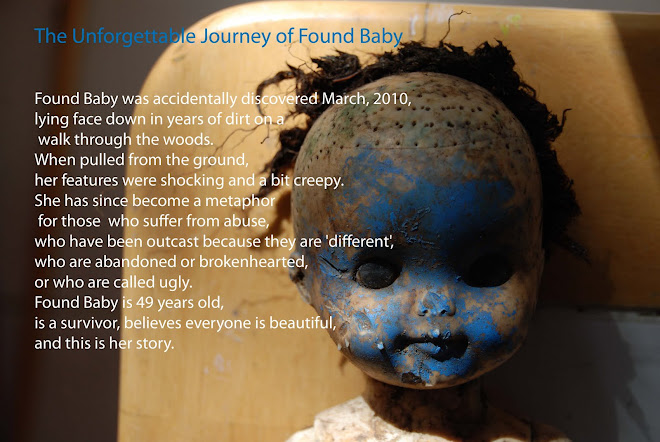 The Unforgettable Journey of Found Baby

Found Baby was accidentally discovered March, 2010, lying face down in years of dirt on a walk through the woods.
When pulled from the ground, her features were shocking and a bit creepy.
She has since become a metaphor for those who suffer from abuse, who have been outcast because they are 'different', who are abandoned or brokenhearted, or who are called ugly.
Found Baby is 49 years old, is a survivor, believes everyone is beautiful, and this is her story.